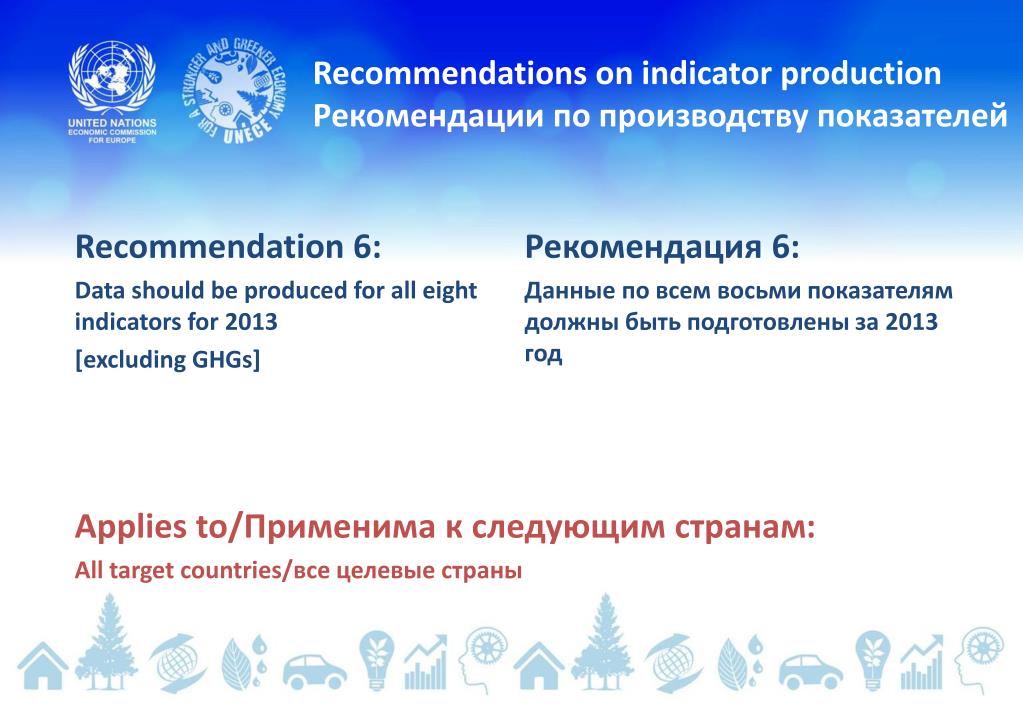 UNITED NATIONS
ECONOMIC COMMISSION
FOR EUROPE

FOR A STRONGER AND GREENER ECONOMY
UNECE

Recommendations on indicator production
Рекомендации по производству показателей

Recommendation 6:

Data should be produced for all eight indicators for 2013

[excluding GHGs]

Рекомендация 6:

Данные по всем восьми показателям должны быть подготовлены за 2013 год

Applies to/Применима к следующим странам:

All target countries/все целевые страны